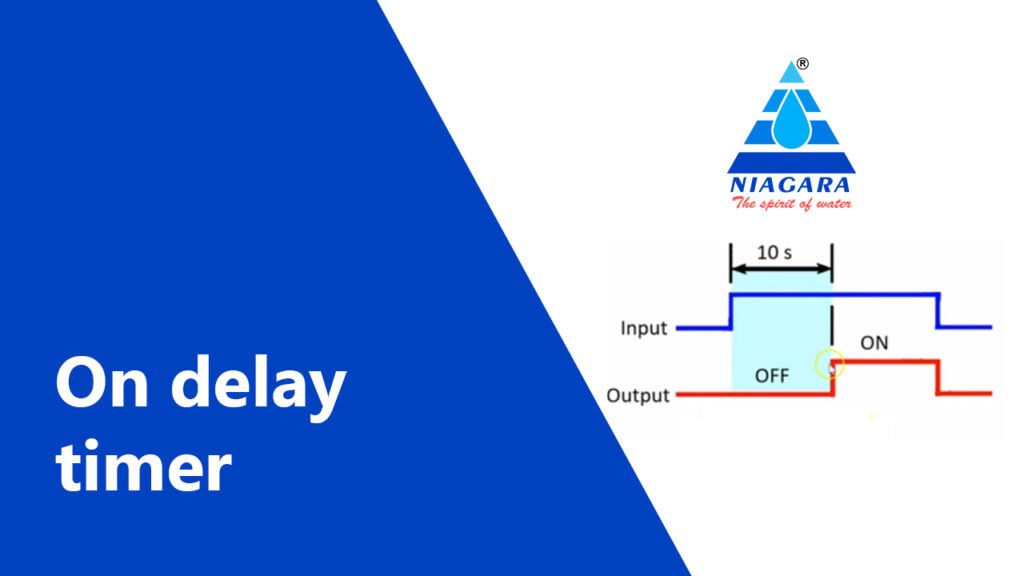 On delay timer

®
NIAGARA
The spirit of water

10 s
Input
ON
OFF
Output